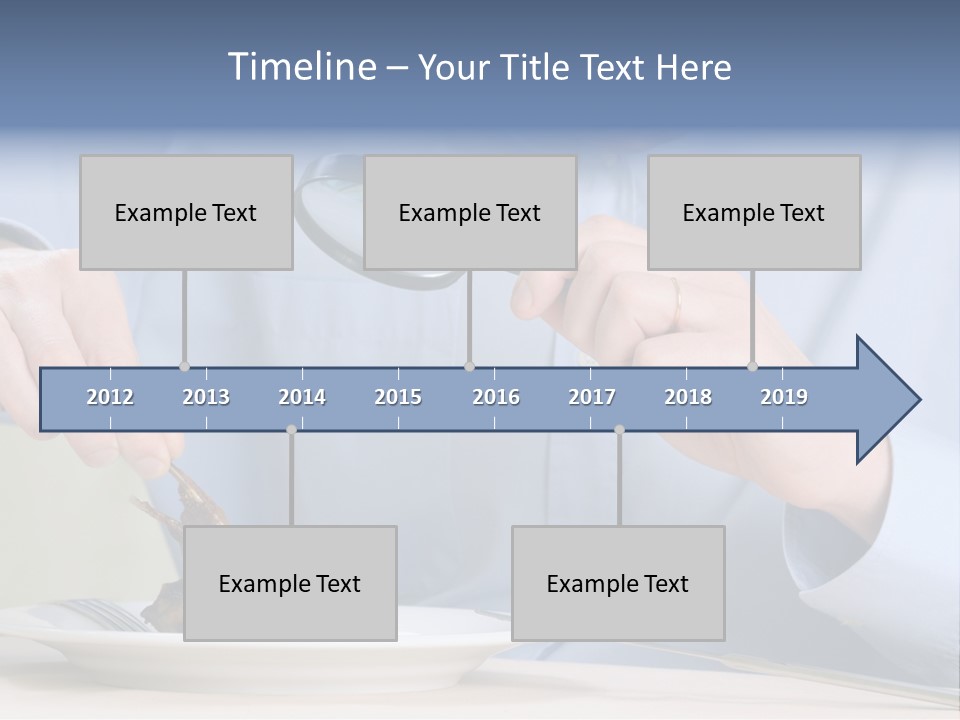 Timeline – Your Title Text Here

Example Text

Example Text

Example Text

2012 2013 2014 2015 2016 2017 2018 2019

Example Text

Example Text